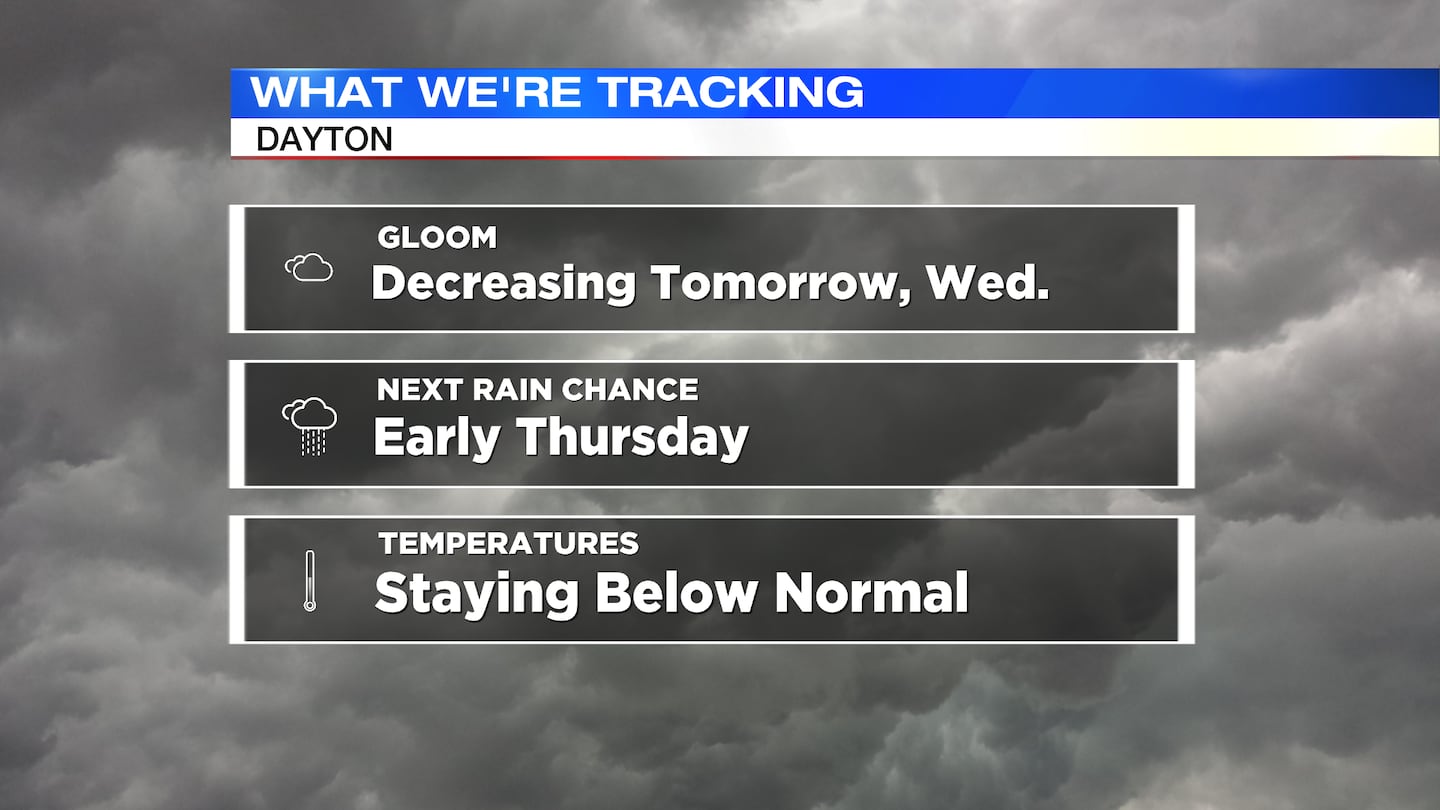 WHAT WE'RE TRACKING
DAYTON

GLOOM
Decreasing Tomorrow, Wed.

NEXT RAIN CHANCE
Early Thursday

TEMPERATURES
Staying Below Normal